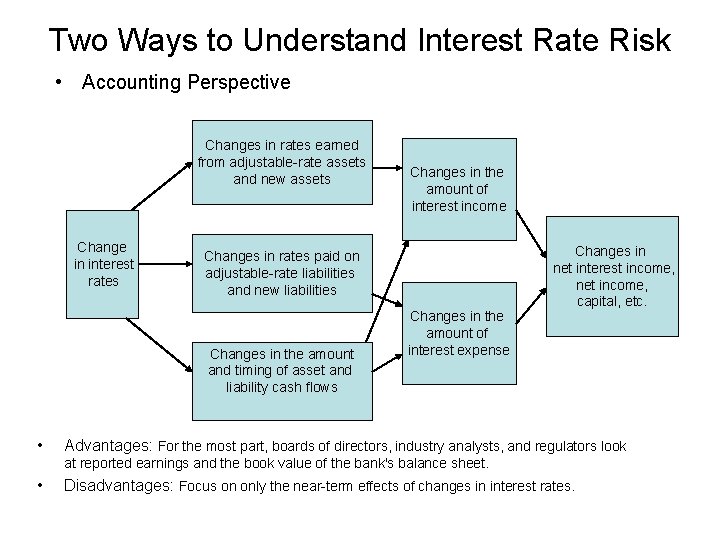 Two Ways to Understand Interest Rate Risk

• Accounting Perspective

Change in interest rates

Changes in rates earned from adjustable-rate assets and new assets

Changes in rates paid on adjustable-rate liabilities and new liabilities

Changes in the amount and timing of asset and liability cash flows

Changes in the amount of interest income

Changes in the amount of interest expense

Changes in net interest income, net income, capital, etc.

• Advantages: For the most part, boards of directors, industry analysts, and regulators look at reported earnings and the book value of the bank's balance sheet.

• Disadvantages: Focus on only the near-term effects of changes in interest rates.